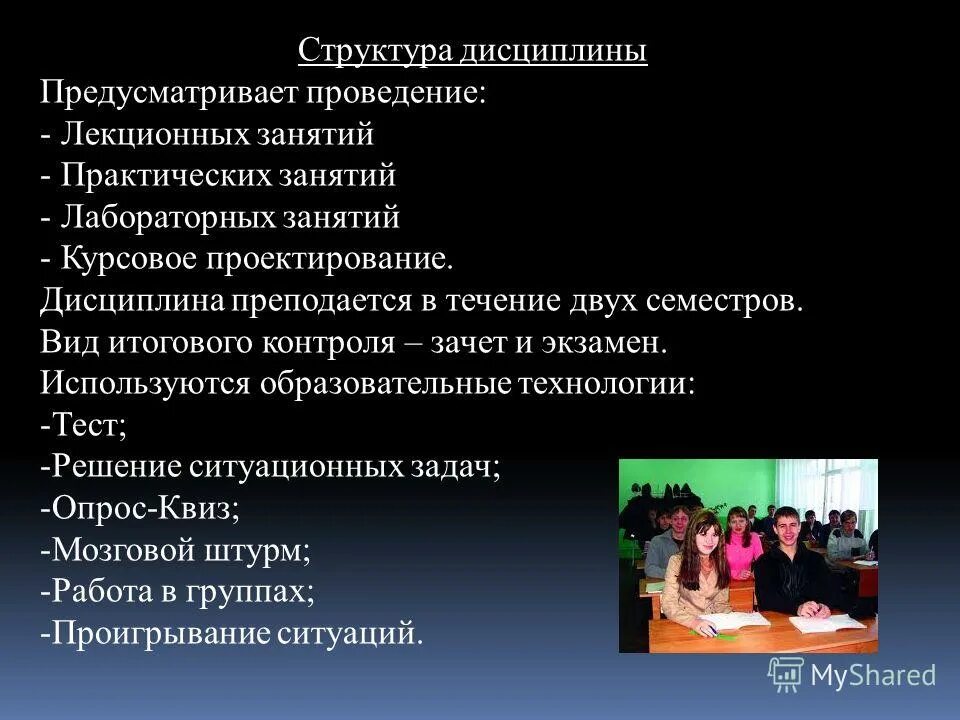 Структура дисциплины

Предусматривает проведение:
- Лекционных занятий
- Практических занятий
- Лабораторных занятий
- Курсовое проектирование.
Дисциплина преподается в течение двух семестров.
Вид итогового контроля – зачет и экзамен.
Используются образовательные технологии:
-Тест;
-Решение ситуационных задач;
-Опрос-Квиз;
-Мозговой штурм;
-Работа в группах;
-Проигрывание ситуаций.

MyShared